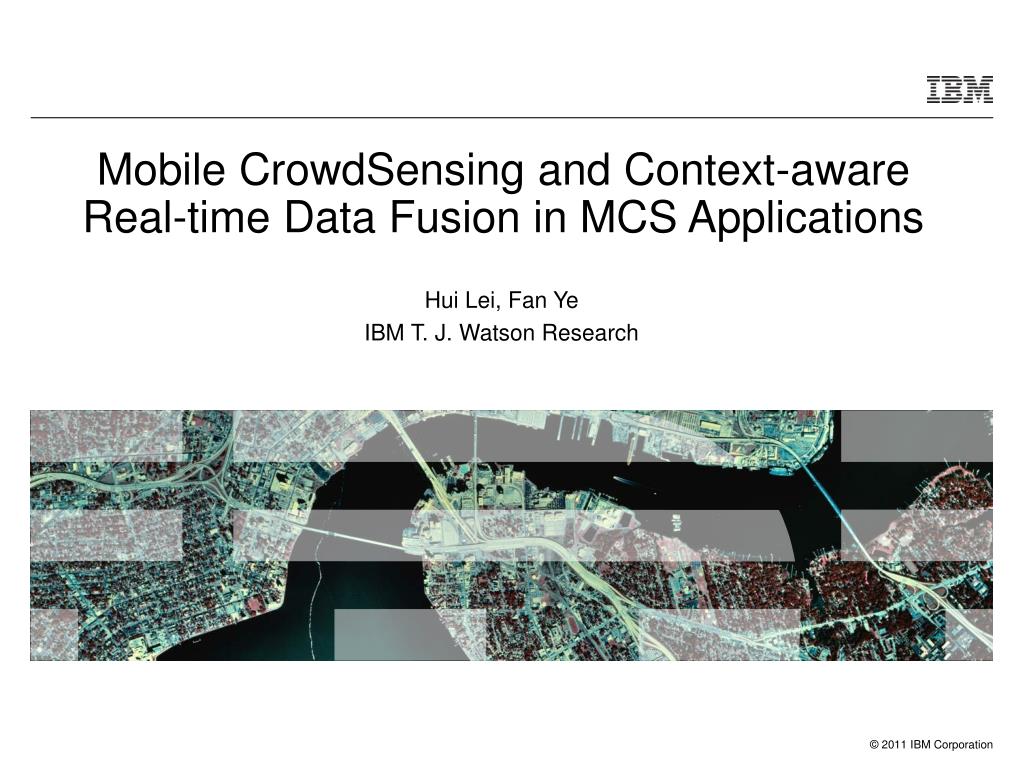 IBM

Mobile CrowdSensing and Context-aware Real-time Data Fusion in MCS Applications

Hui Lei, Fan Ye

IBM T. J. Watson Research

© 2011 IBM Corporation